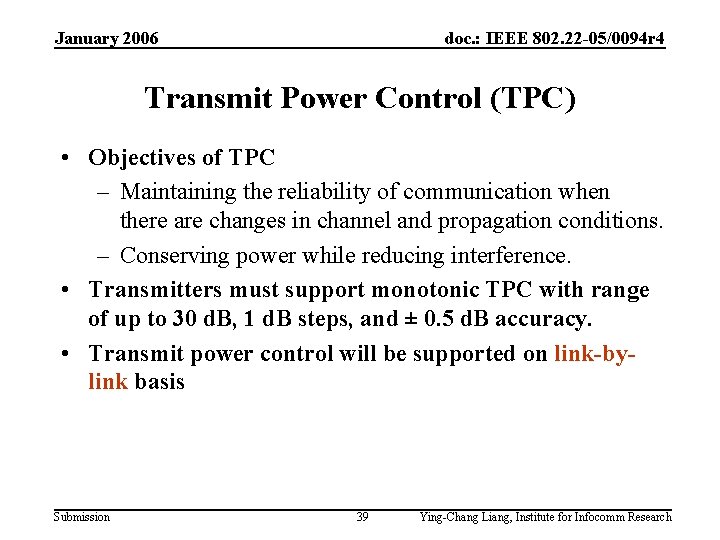 January 2006

doc.: IEEE 802.22-05/0094r4

Transmit Power Control (TPC)

• Objectives of TPC
  – Maintaining the reliability of communication when there are changes in channel and propagation conditions.
  – Conserving power while reducing interference.
• Transmitters must support monotonic TPC with range of up to 30 dB, 1 dB steps, and ± 0.5 dB accuracy.
• Transmit power control will be supported on link-by-link basis

Submission

39

Ying-Chang Liang, Institute for Infocomm Research